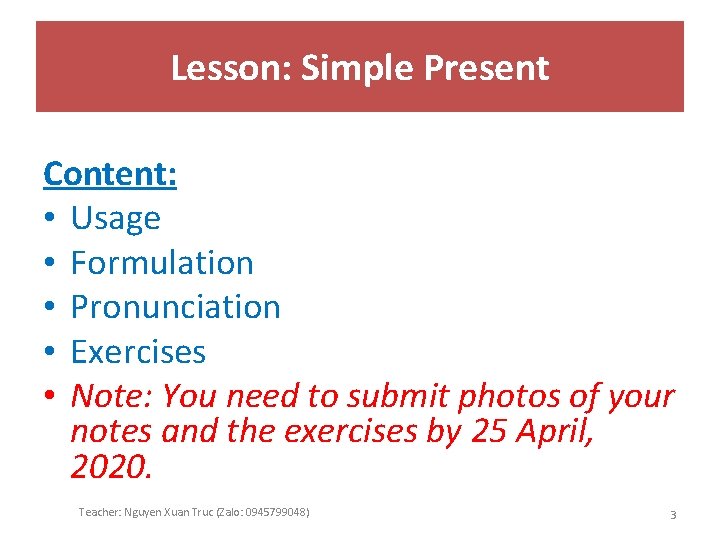 Lesson: Simple Present

Content:
• Usage
• Formulation
• Pronunciation
• Exercises
• Note: You need to submit photos of your notes and the exercises by 25 April, 2020.

Teacher: Nguyen Xuan Truc (Zalo: 0945799048)

3